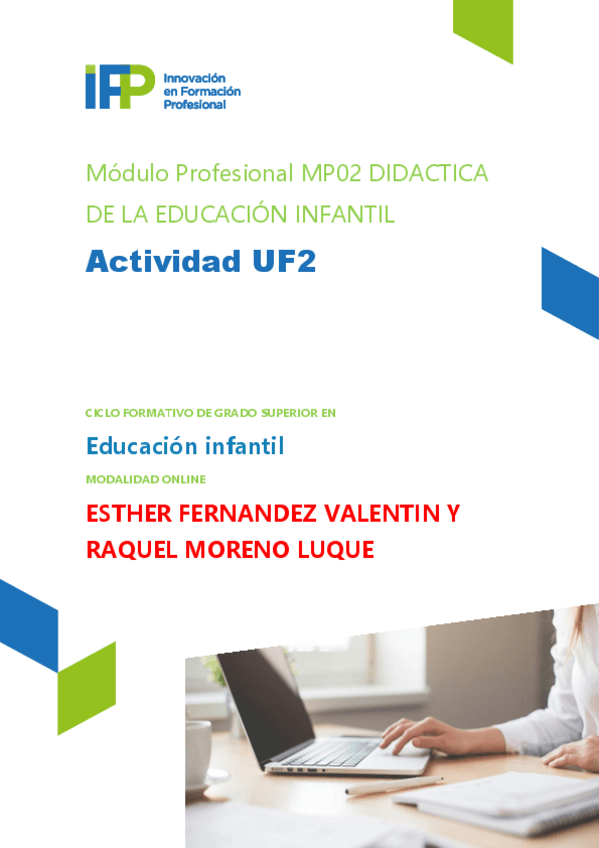 iFP Innovación en Formación Profesional

Módulo Profesional MP02 DIDACTICA DE LA EDUCACIÓN INFANTIL

Actividad UF2

CICLO FORMATIVO DE GRADO SUPERIOR EN

Educación infantil

MODALIDAD ONLINE

ESTHER FERNANDEZ VALENTIN Y RAQUEL MORENO LUQUE